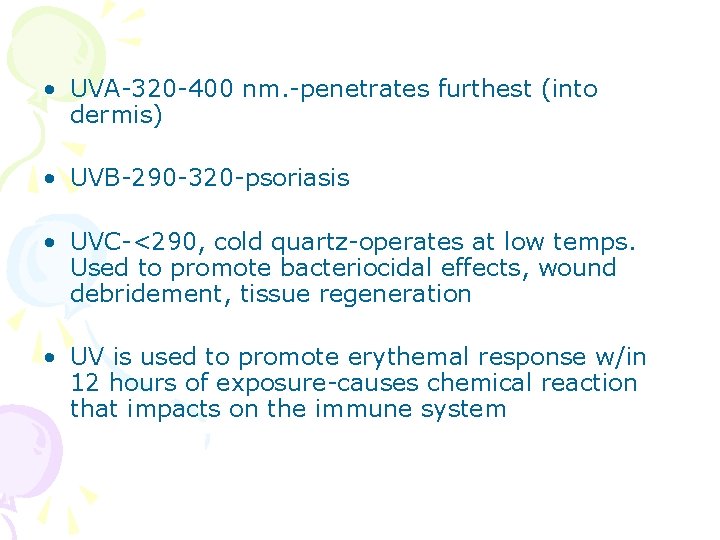 • UVA-320-400 nm.-penetrates furthest (into dermis)

• UVB-290-320-psoriasis

• UVC-<290, cold quartz-operates at low temps. Used to promote bacteriocidal effects, wound debridement, tissue regeneration

• UV is used to promote erythemal response w/in 12 hours of exposure-causes chemical reaction that impacts on the immune system